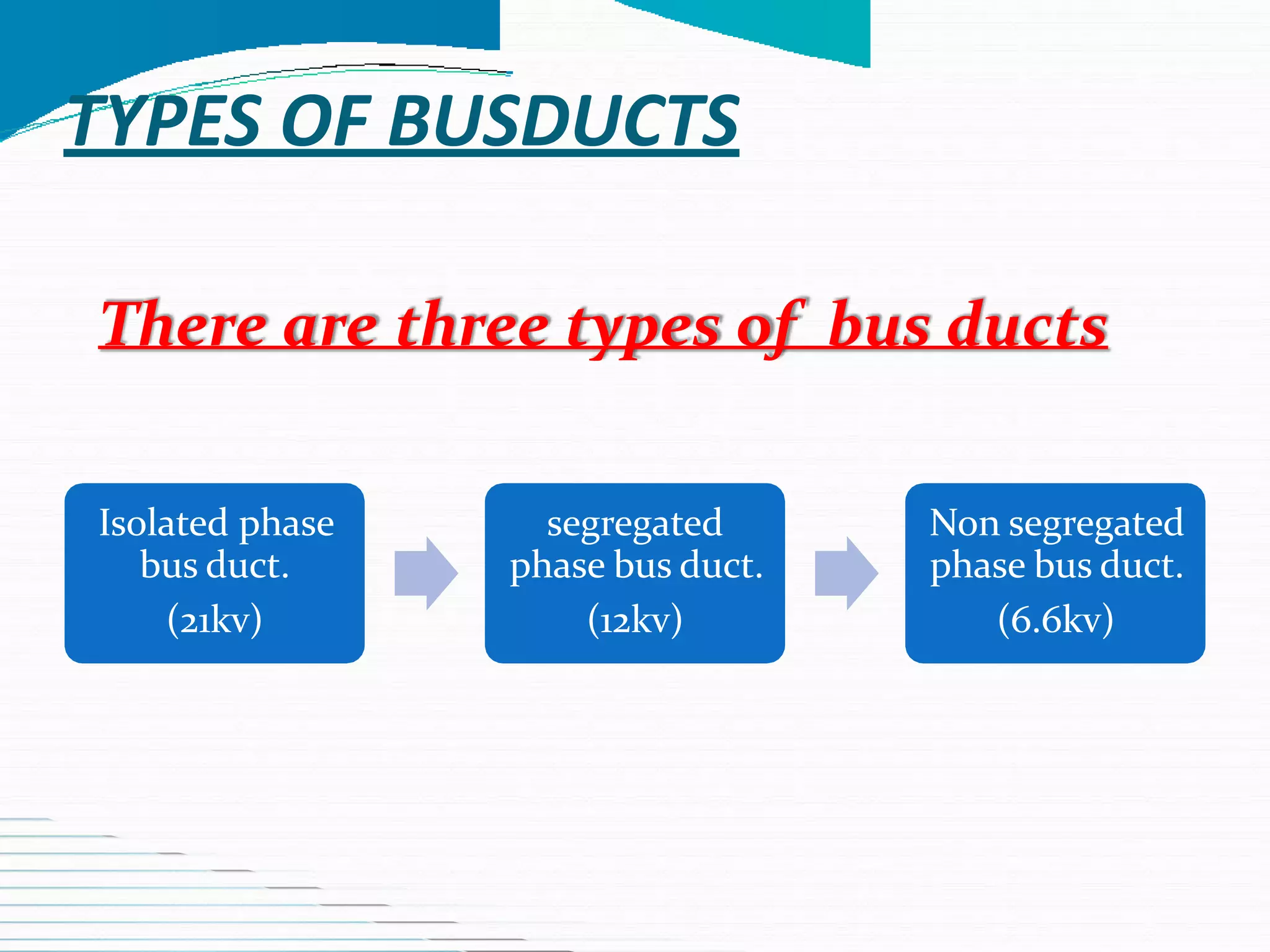 TYPES OF BUSDUCTS

There are three types of bus ducts

Isolated phase bus duct.
(21kv)

segregated phase bus duct.
(12kv)

Non segregated phase bus duct.
(6.6kv)